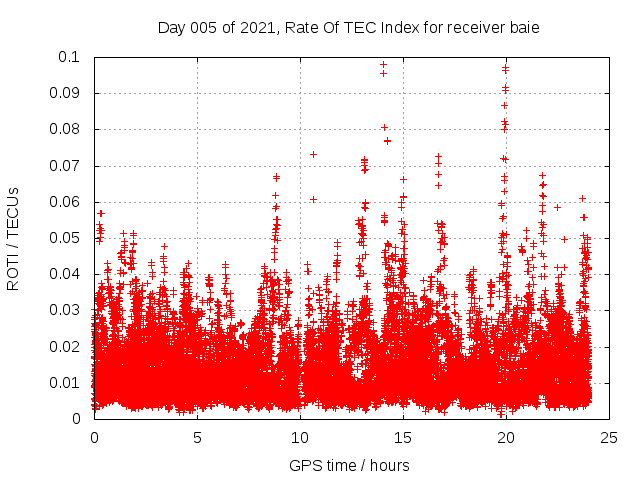 Day 005 of 2021, Rate Of TEC Index for receiver baie

ROTI / TECUs

0.1
0.09
0.08
0.07
0.06
0.05
0.04
0.03
0.02
0.01
0

0 5 10 15 20 25

GPS time / hours